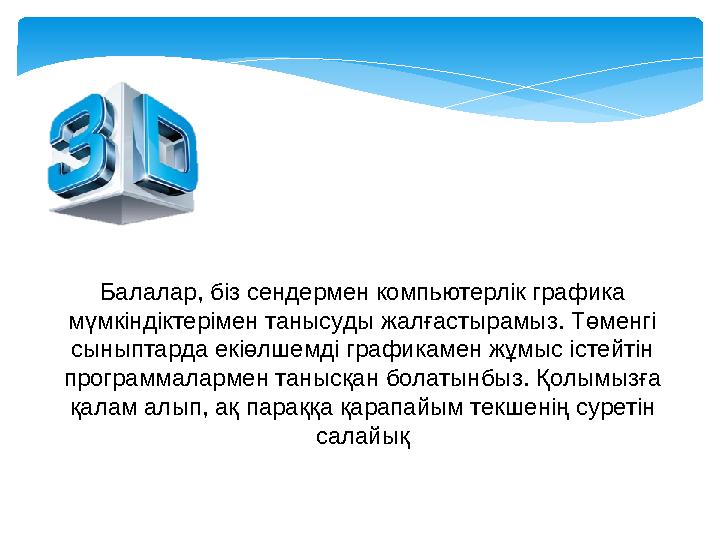 3D

Балалар, біз сендермен компьютерлік графика мүмкіндіктерімен танысуды жалғастырамыз. Төменгі сыныптарда екіөлшемді графикамен жұмыс істейтін программалармен танысқан болатынбыз. Қолымызға қалам алып, ақ параққа қарапайым текшенің суретін салайық